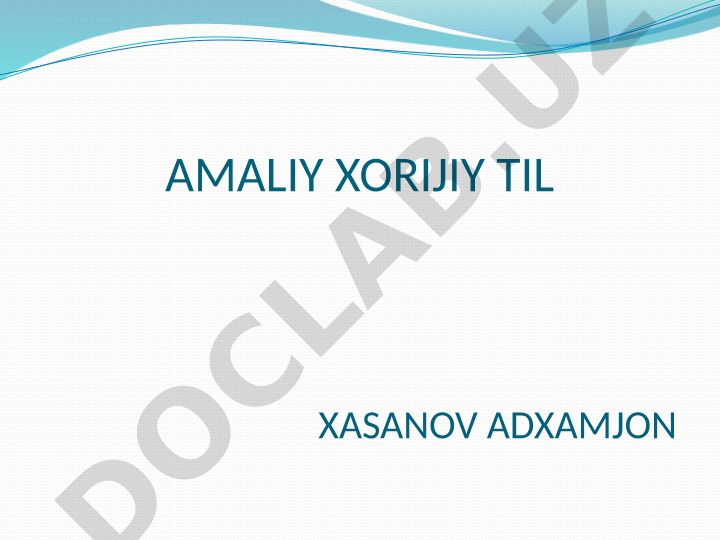 AMALIY XORIJIY TIL

XASANOV ADXAMJON

DOCLAB.UZ